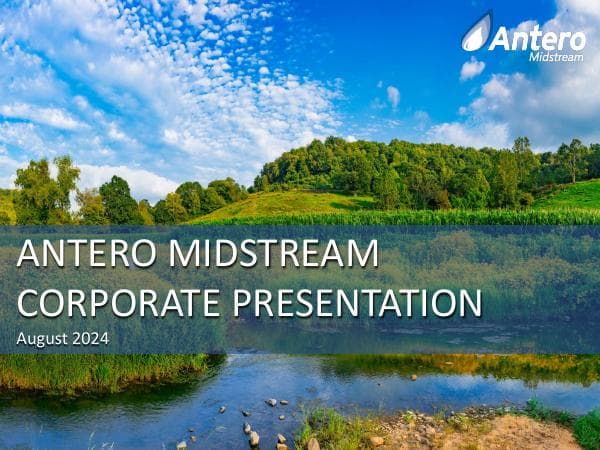 Antero
Midstream

ANTERO MIDSTREAM
CORPORATE PRESENTATION

August 2024